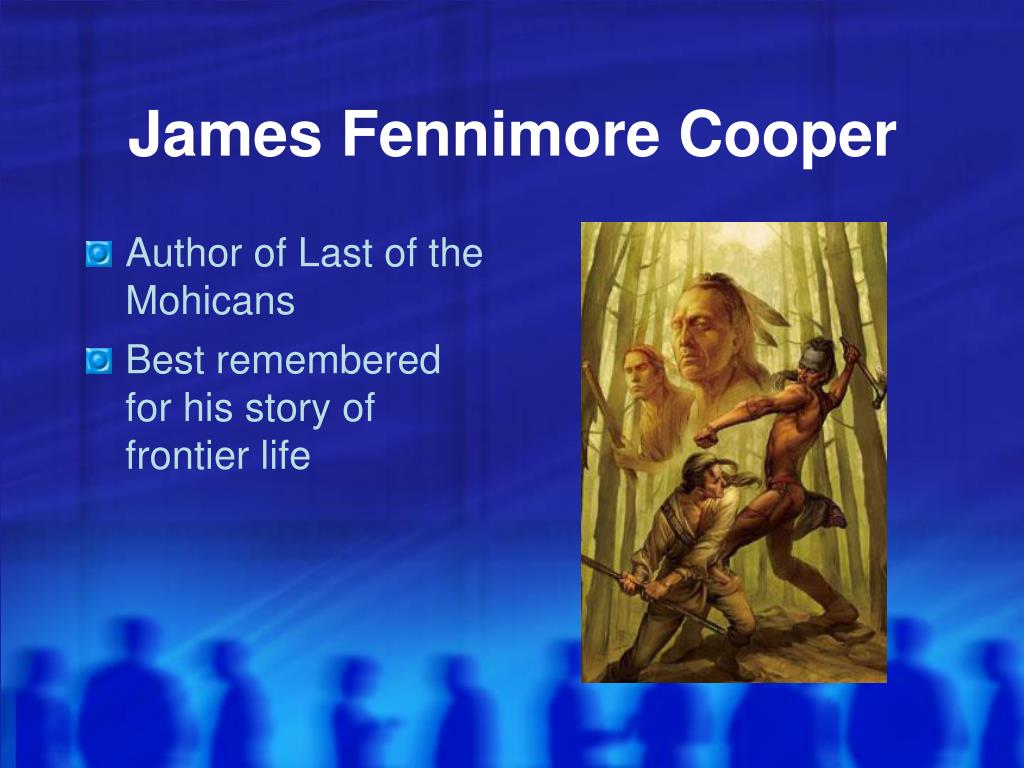 James Fennimore Cooper

Author of Last of the Mohicans

Best remembered for his story of frontier life